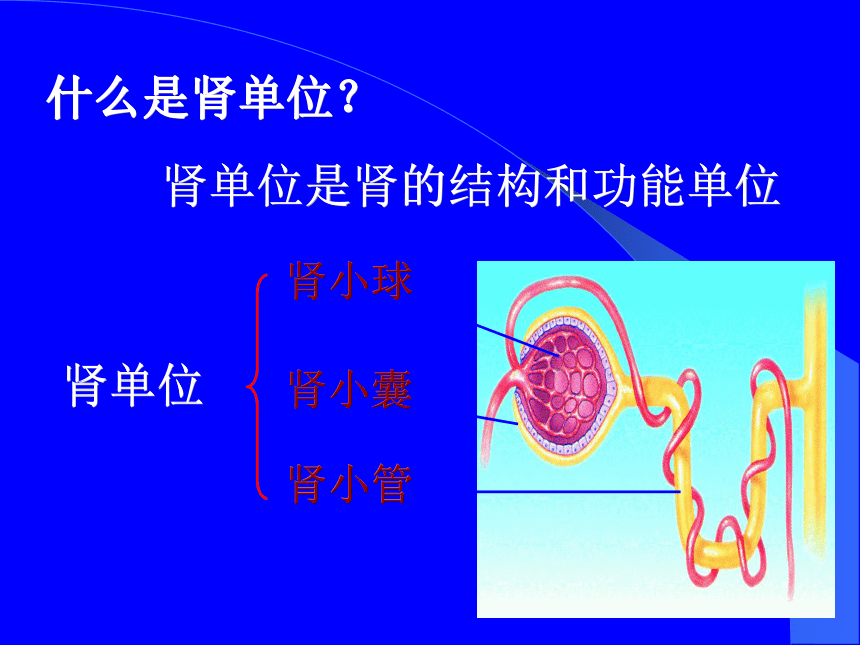 什么是肾单位？

肾单位是肾的结构和功能单位

肾单位

肾小球

肾小囊

肾小管